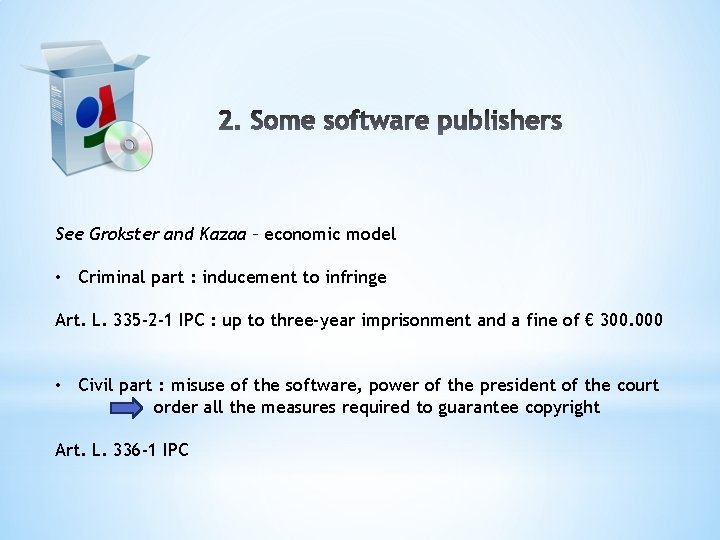 2. Some software publishers

See Grokster and Kazaa – economic model

• Criminal part : inducement to infringe

Art. L. 335-2-1 IPC : up to three-year imprisonment and a fine of € 300.000

• Civil part : misuse of the software, power of the president of the court order all the measures required to guarantee copyright

Art. L. 336-1 IPC